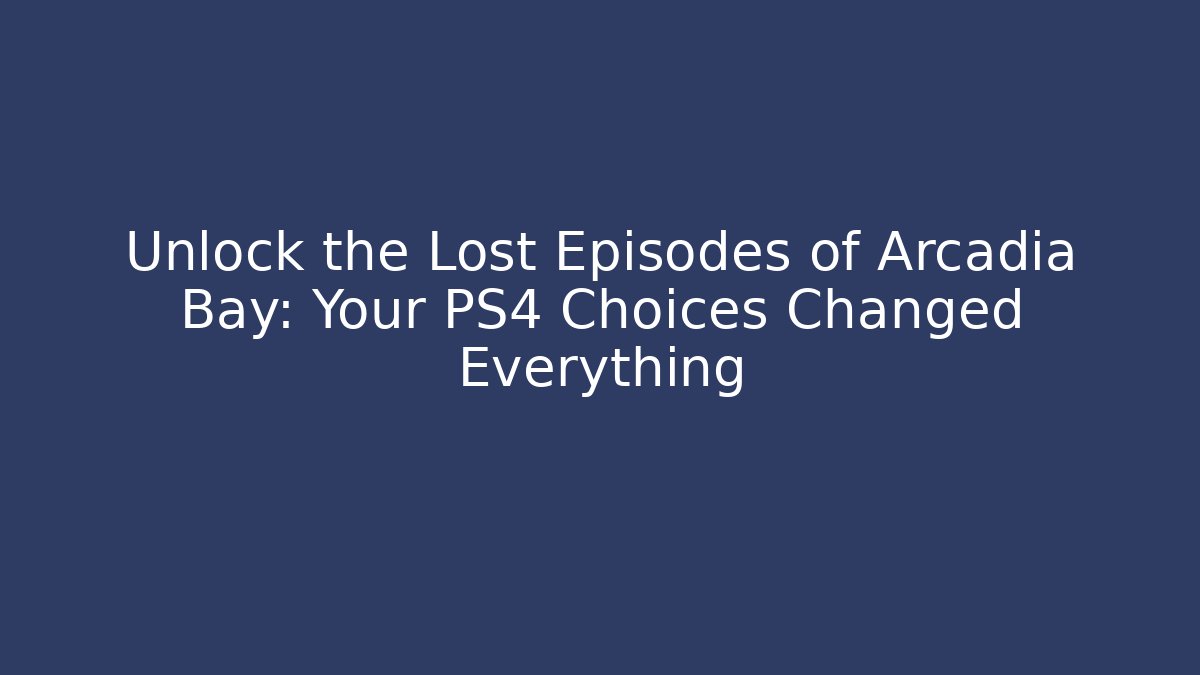 Unlock the Lost Episodes of Arcadia Bay: Your PS4 Choices Changed Everything